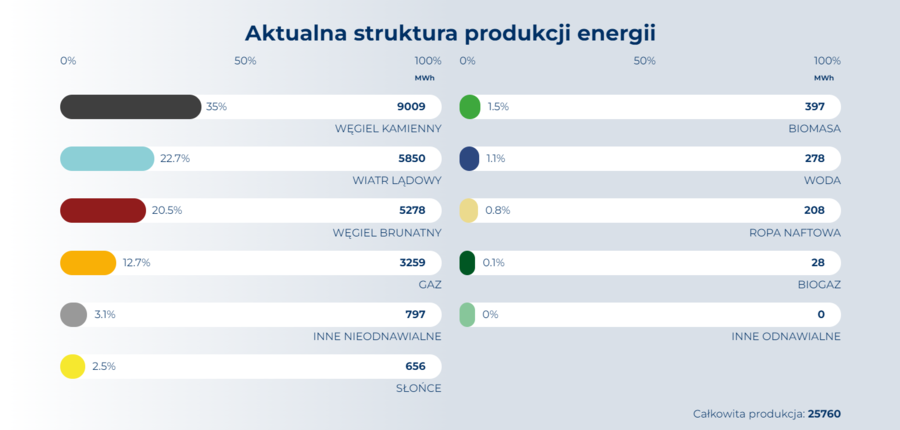 Aktualna struktura produkcji energii

0% 50% 100%
MWh

35% 9009
WĘGIEL KAMIENNY

22.7% 5850
WIATR LĄDOWY

20.5% 5278
WĘGIEL BRUNATNY

12.7% 3259
GAZ

3.1% 797
INNE NIEODNAWIALNE

2.5% 656
SŁOŃCE

0% 50% 100%
MWh

1.5% 397
BIOMASA

1.1% 278
WODA

0.8% 208
ROPA NAFTOWA

0.1% 28
BIOGAZ

0% 0
INNE ODNAWIALNE

Całkowita produkcja: 25760